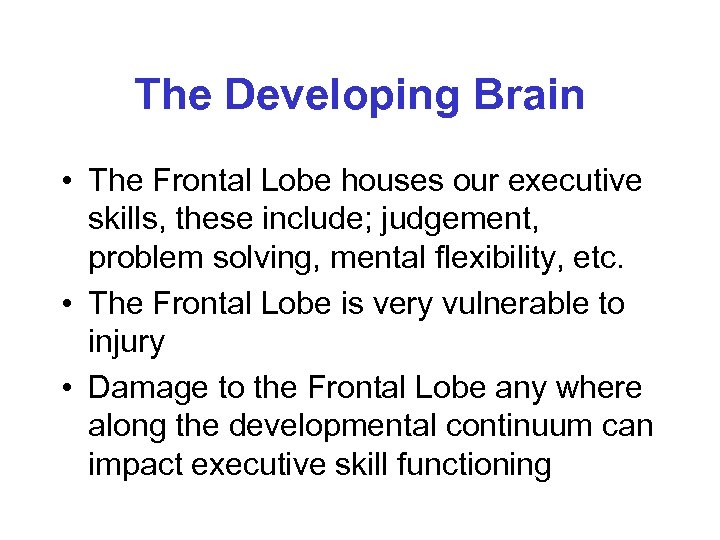 The Developing Brain

• The Frontal Lobe houses our executive skills, these include; judgement, problem solving, mental flexibility, etc.
• The Frontal Lobe is very vulnerable to injury
• Damage to the Frontal Lobe any where along the developmental continuum can impact executive skill functioning